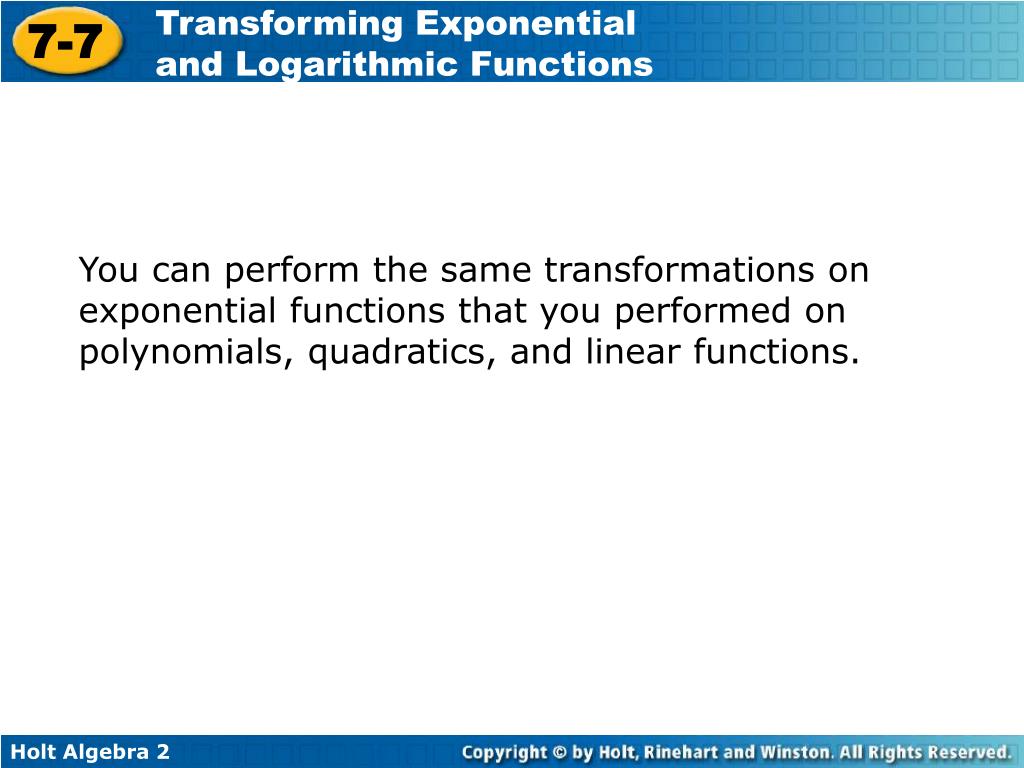 7-7

Transforming Exponential and Logarithmic Functions

You can perform the same transformations on exponential functions that you performed on polynomials, quadratics, and linear functions.

Holt Algebra 2

Copyright © by Holt, Rinehart and Winston. All Rights Reserved.